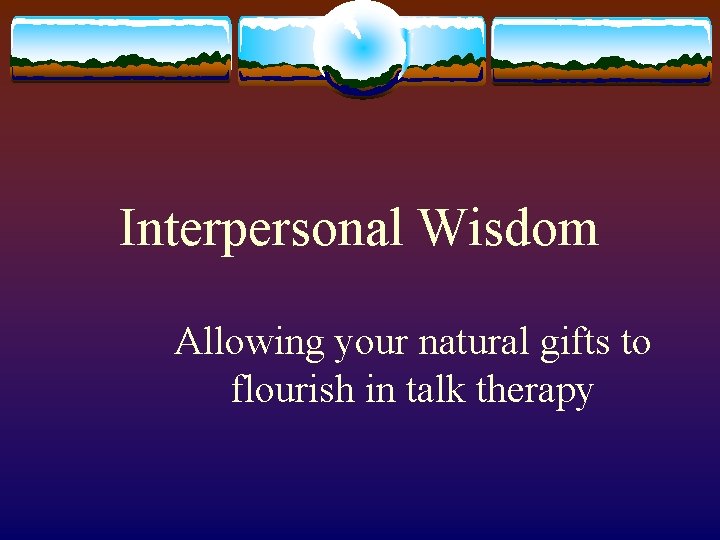 Interpersonal Wisdom

Allowing your natural gifts to flourish in talk therapy